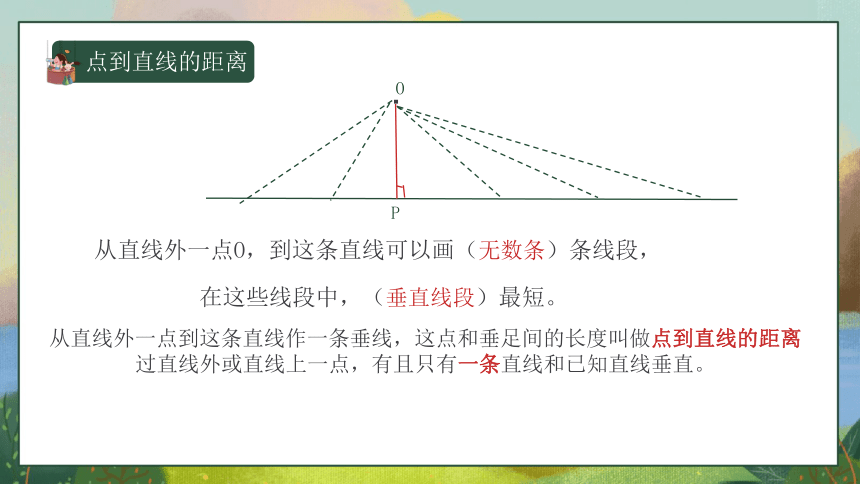 点到直线的距离

0

P

从直线外一点0，到这条直线可以画（无数条）条线段，

在这些线段中，（垂直线段）最短。

从直线外一点到这条直线作一条垂线，这点和垂足间的长度叫做点到直线的距离
过直线外或直线上一点，有且只有一条直线和已知直线垂直。